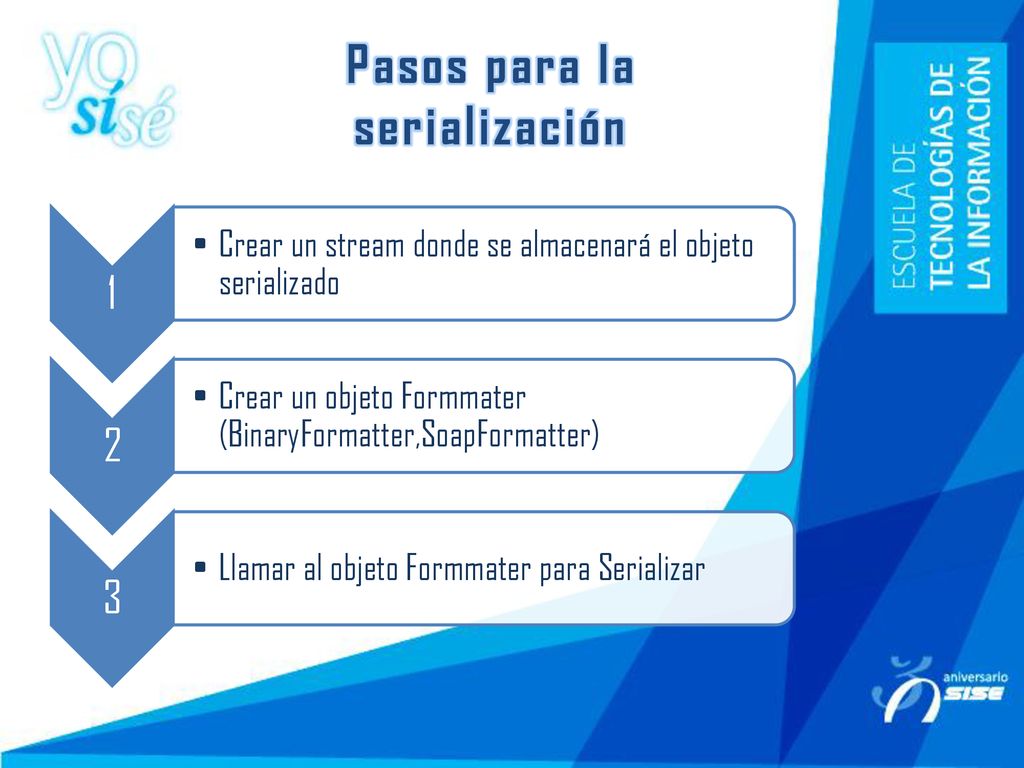 yo sí sé

Pasos para la serialización

ESCUELA DE TECNOLOGÍAS DE LA INFORMACIÓN

1

• Crear un stream donde se almacenará el objeto serializado

2

• Crear un objeto Formmater (BinaryFormatter,SoapFormatter)

3

• Llamar al objeto Formmater para Serializar

aniversario SISE